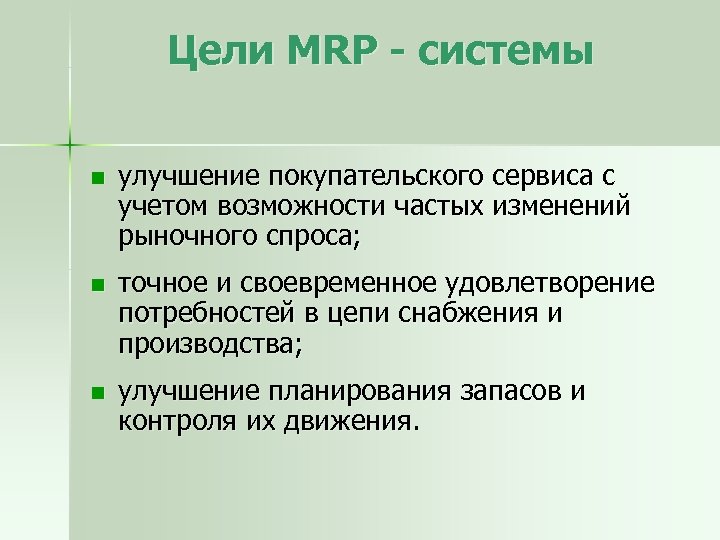 Цели MRP - системы

- улучшение покупательского сервиса с учетом возможности частых изменений рыночного спроса;
- точное и своевременное удовлетворение потребностей в цепи снабжения и производства;
- улучшение планирования запасов и контроля их движения.